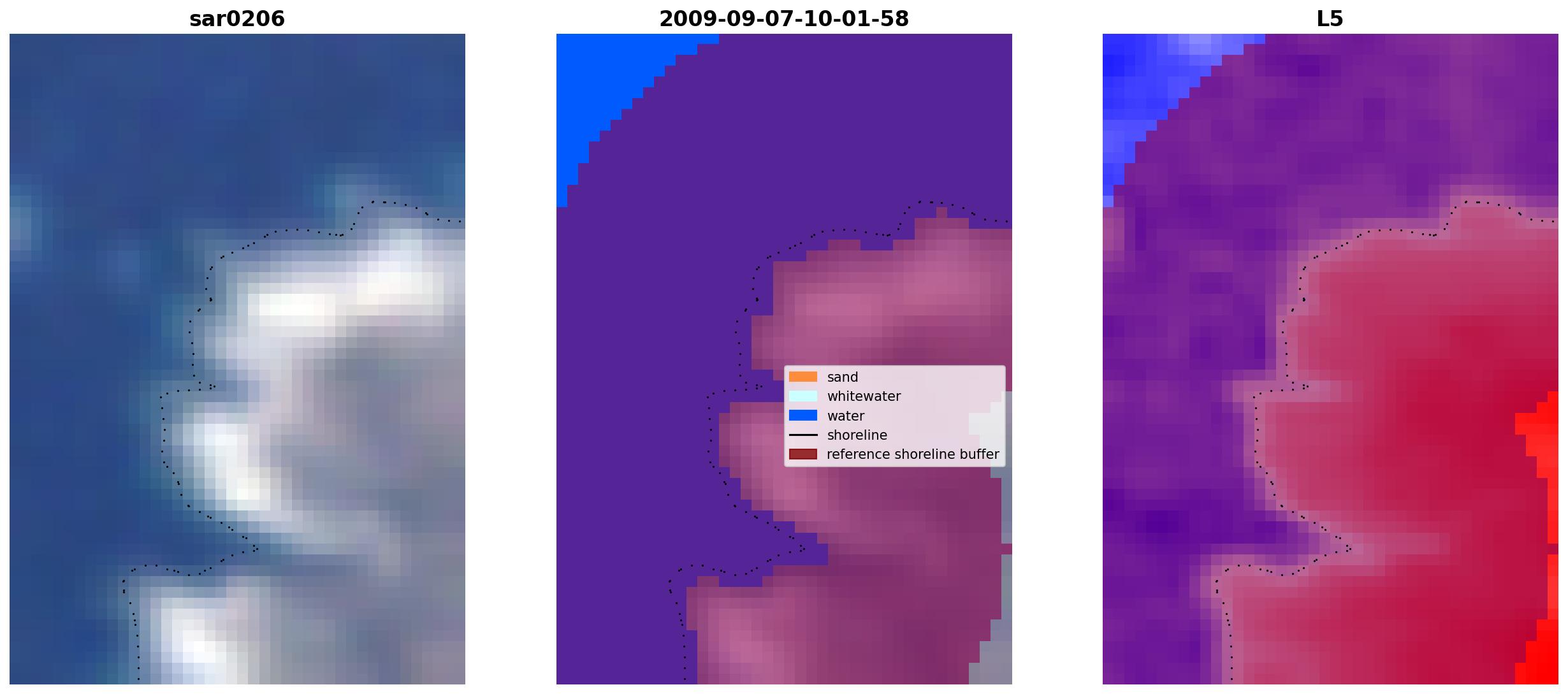 sar0206

2009-09-07-10-01-58

sand
whitewater
water
shoreline
reference shoreline buffer

L5